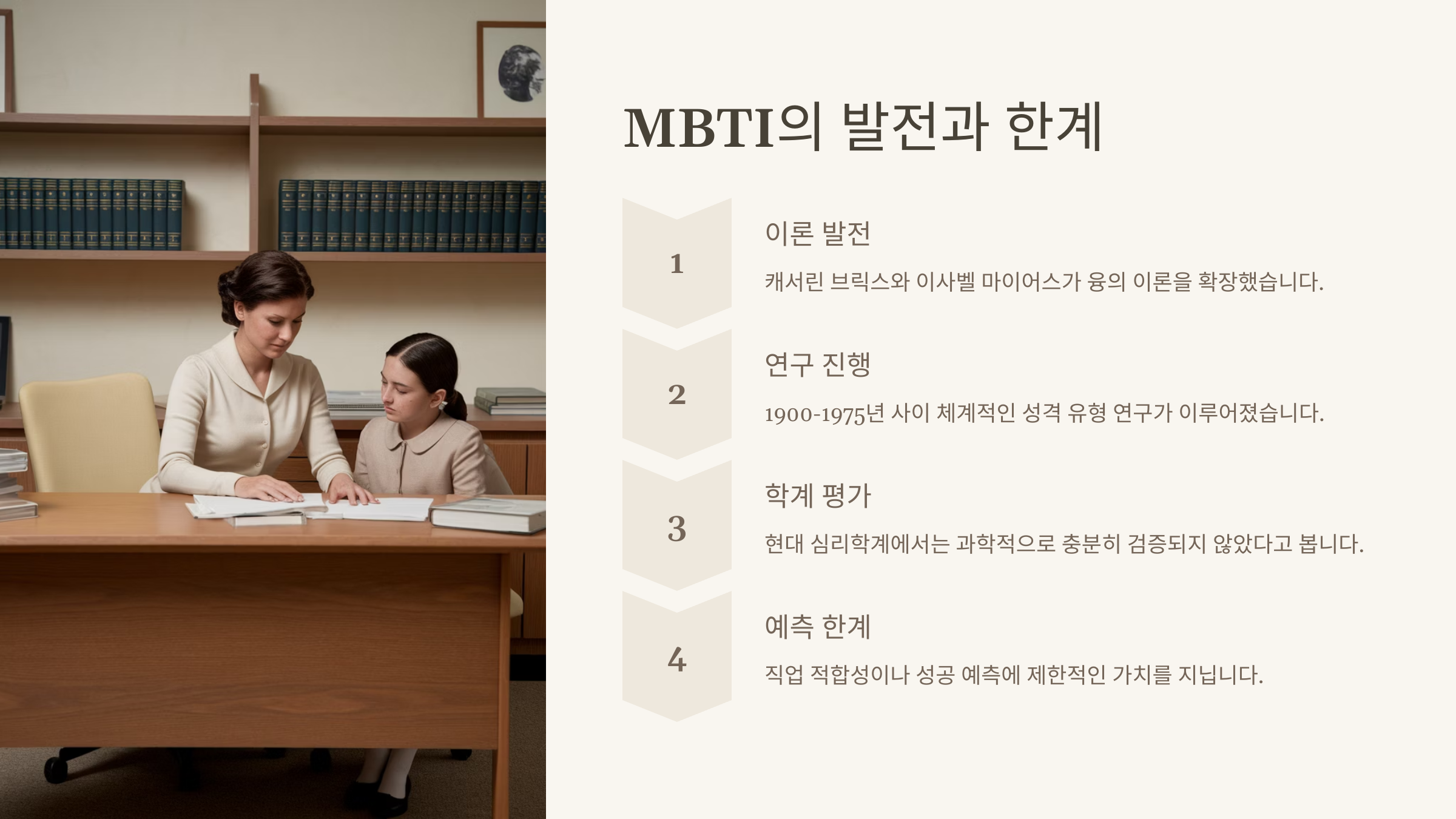 MBTI의 발전과 한계

1

이론 발전

캐서린 브릭스와 이사벨 마이어스가 융의 이론을 확장했습니다.

2

연구 진행

1900-1975년 사이 체계적인 성격 유형 연구가 이루어졌습니다.

3

학계 평가

현대 심리학계에서는 과학적으로 충분히 검증되지 않았다고 봅니다.

4

예측 한계

직업 적합성이나 성공 예측에 제한적인 가치를 지닙니다.